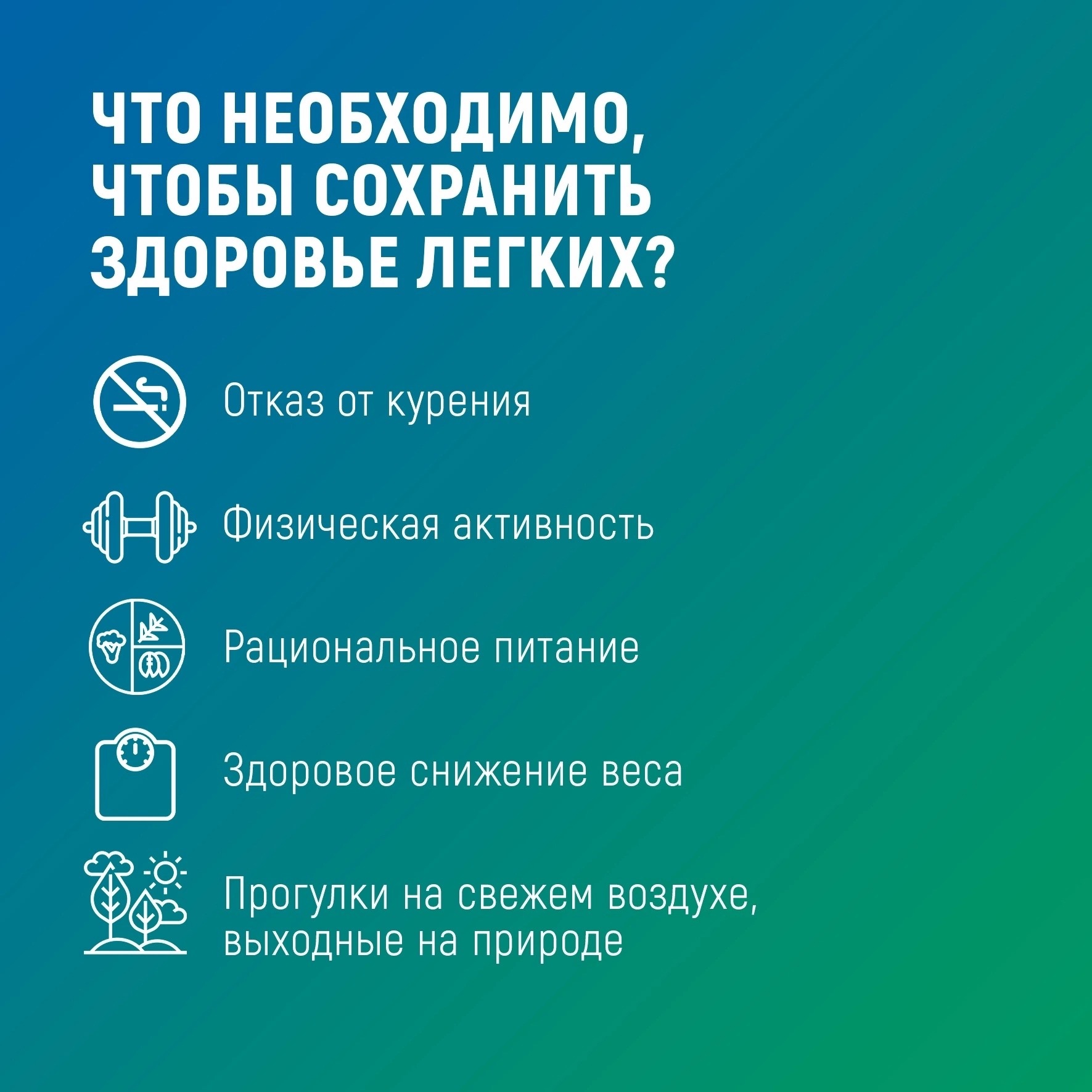 ЧТО НЕОБХОДИМО, ЧТОБЫ СОХРАНИТЬ ЗДОРОВЬЕ ЛЕГКИХ?

Отказ от курения

Физическая активность

Рациональное питание

Здоровое снижение веса

Прогулки на свежем воздухе, выходные на природе